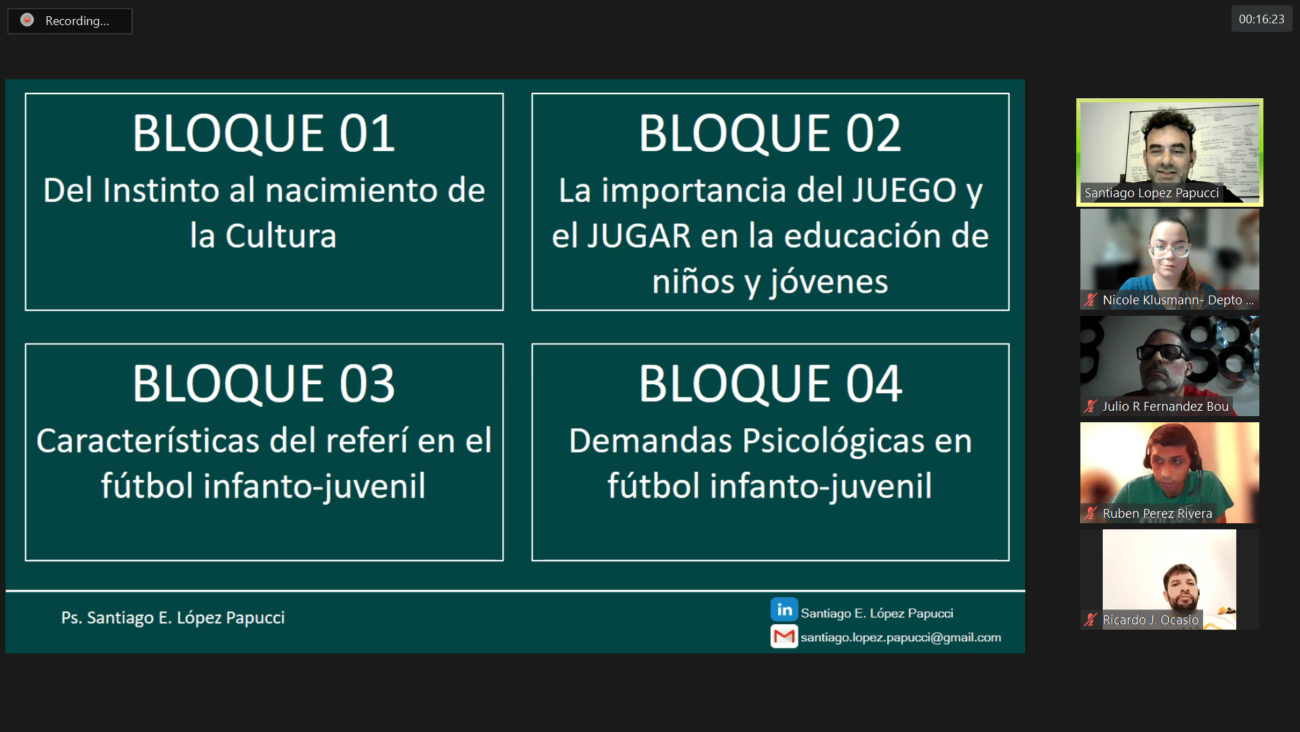 Recording...

00:16:23

BLOQUE 01
Del Instinto al nacimiento de la Cultura

BLOQUE 02
La importancia del JUEGO y el JUGAR en la educación de niños y jóvenes

BLOQUE 03
Características del referí en el fútbol infanto-juvenil

BLOQUE 04
Demandas Psicológicas en fútbol infanto-juvenil

Ps. Santiago E. López Papucci

in Santiago E. López Papucci
santiago.lopez.papucci@gmail.com

Santiago Lopez Papucci

Nicole Klusmann- Depto ...

Julio R Fernandez Bou

Ruben Perez Rivera

Ricardo J. Ocasio